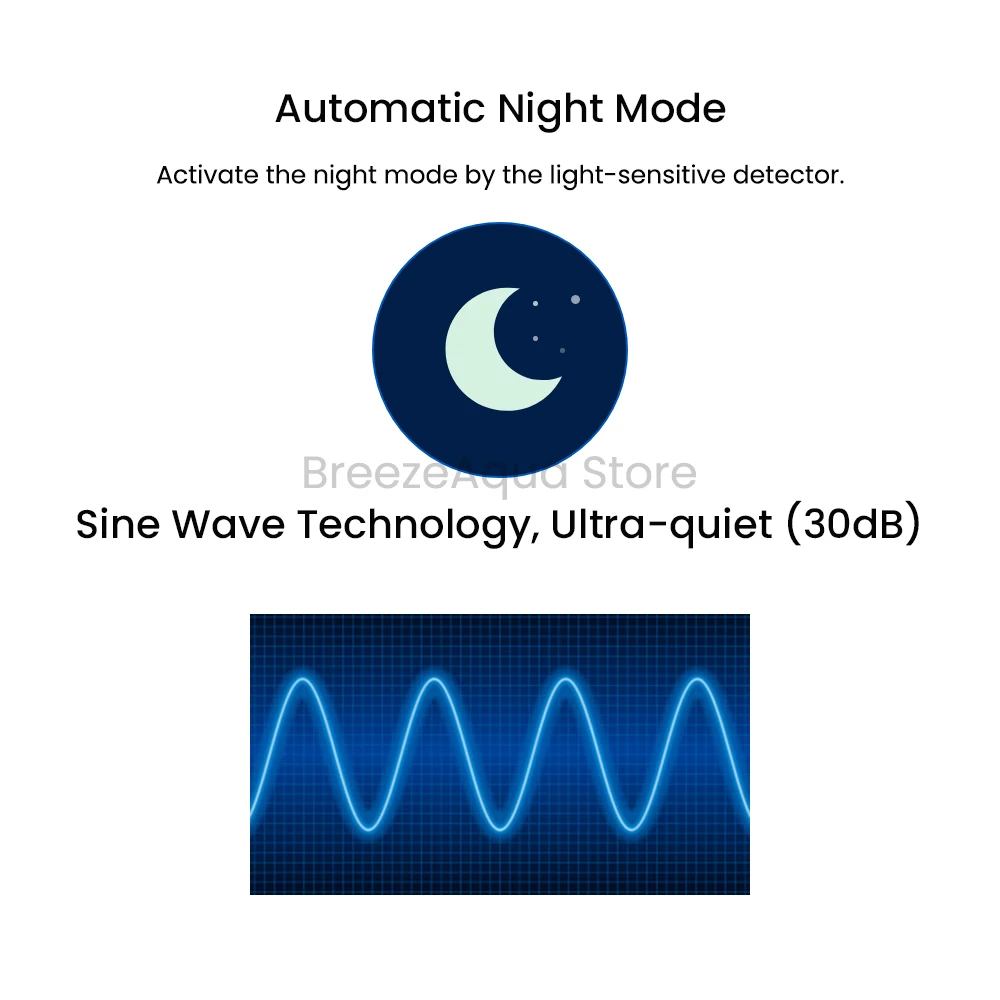 Automatic Night Mode

Activate the night mode by the light-sensitive detector.

BreezeAqua Store

Sine Wave Technology, Ultra-quiet (30dB)